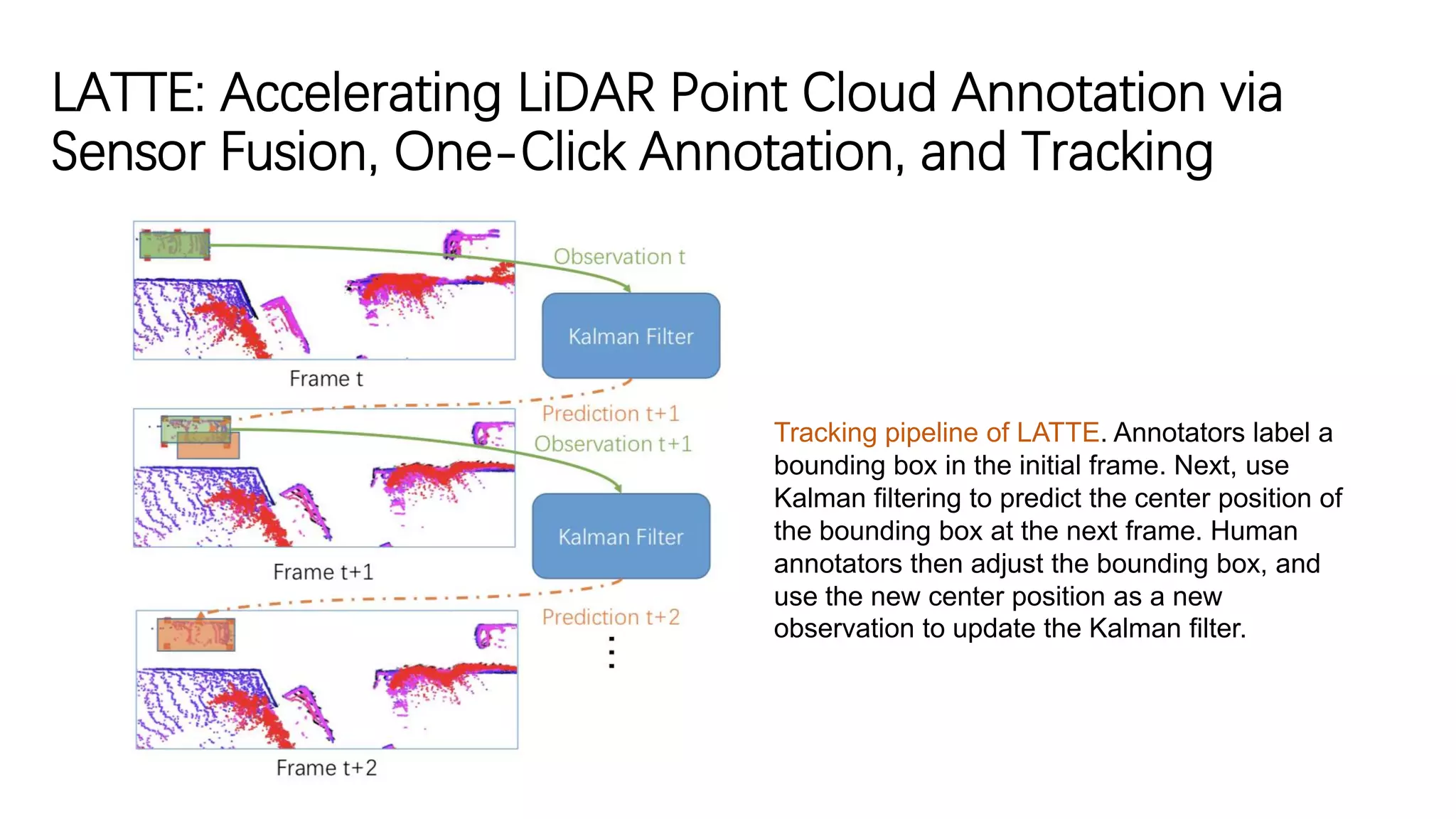 LATTE: Accelerating LiDAR Point Cloud Annotation via Sensor Fusion, One-Click Annotation, and Tracking

Observation t

Kalman Filter

Frame t

Prediction t+1

Observation t+1

Kalman Filter

Frame t+1

Prediction t+2

⋮

Frame t+2

Tracking pipeline of LATTE. Annotators label a bounding box in the initial frame. Next, use Kalman filtering to predict the center position of the bounding box at the next frame. Human annotators then adjust the bounding box, and use the new center position as a new observation to update the Kalman filter.